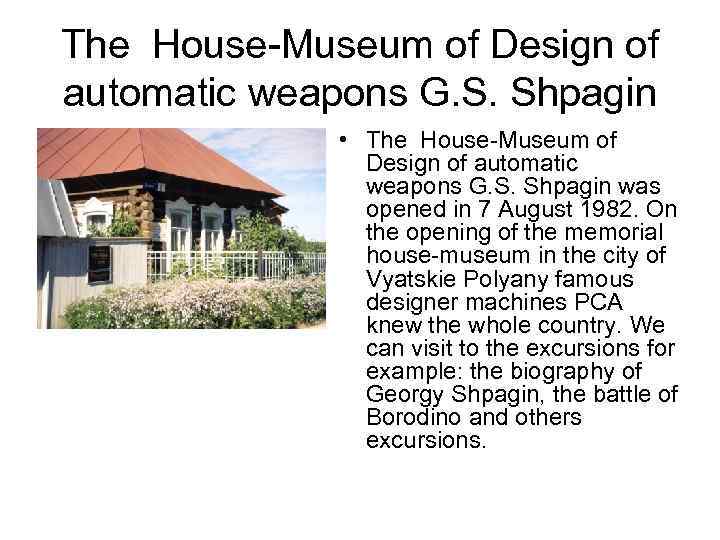 The  House-Museum of Design of automatic weapons G.S. Shpagin

• The  House-Museum of Design of automatic weapons G.S. Shpagin was opened in 7 August 1982. On the opening of the memorial house-museum in the city of Vyatskie Polyany famous designer machines PCA knew the whole country. We can visit to the excursions for example: the biography of Georgy Shpagin, the battle of Borodino and others excursions.